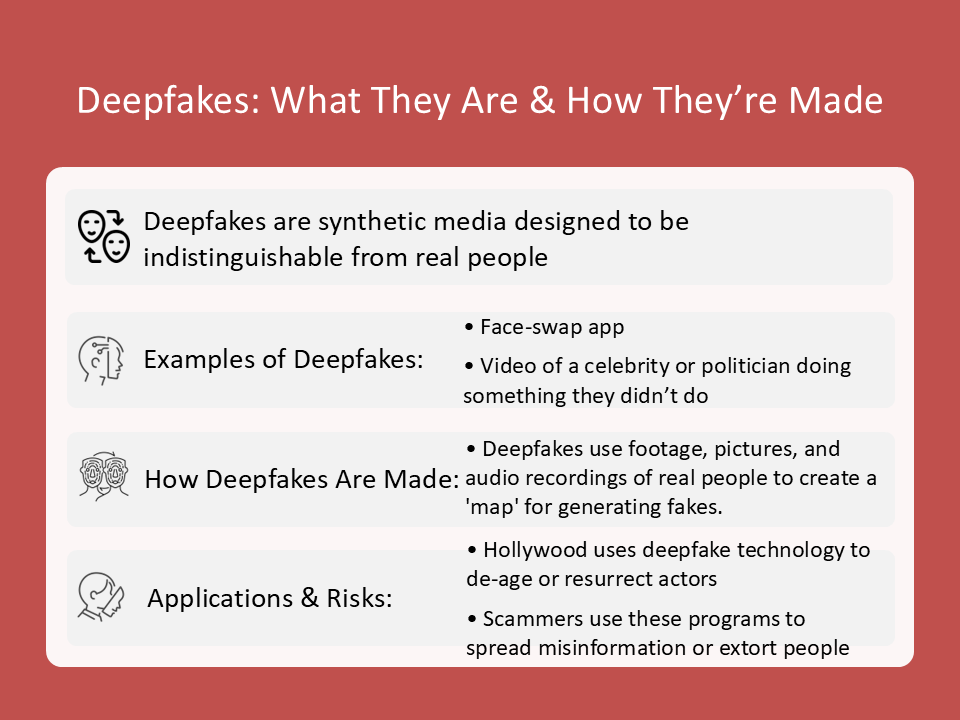 Deepfakes: What They Are & How They're Made

Deepfakes are synthetic media designed to be indistinguishable from real people

Examples of Deepfakes:

• Face-swap app

• Video of a celebrity or politician doing something they didn't do

How Deepfakes Are Made:

• Deepfakes use footage, pictures, and audio recordings of real people to create a 'map' for generating fakes.

Applications & Risks:

• Hollywood uses deepfake technology to de-age or resurrect actors

• Scammers use these programs to spread misinformation or extort people